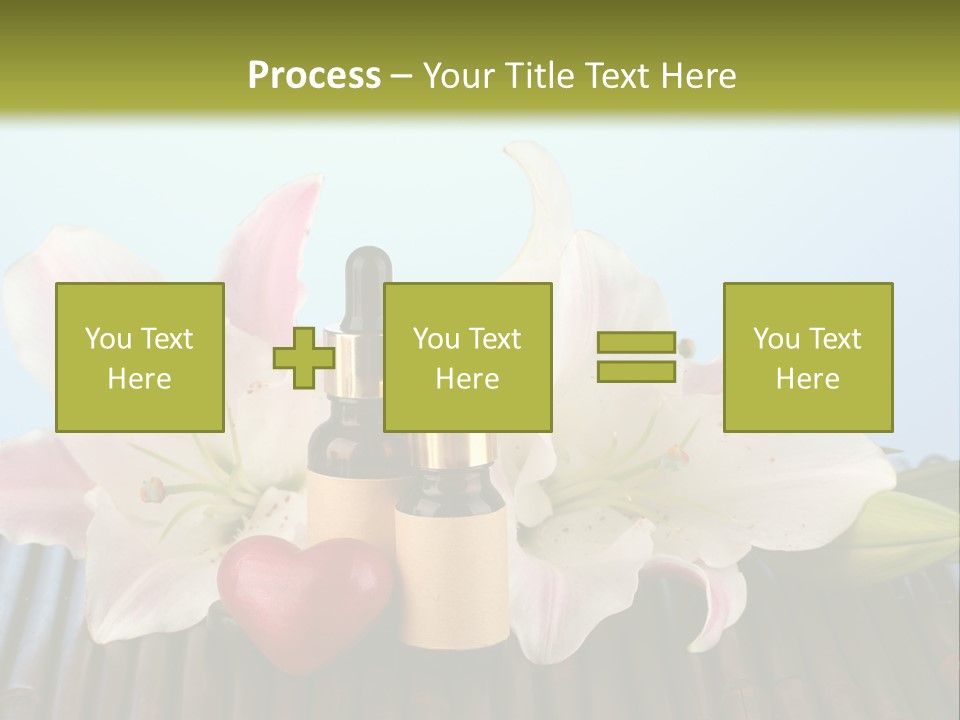 Process – Your Title Text Here

You Text Here

You Text Here

You Text Here